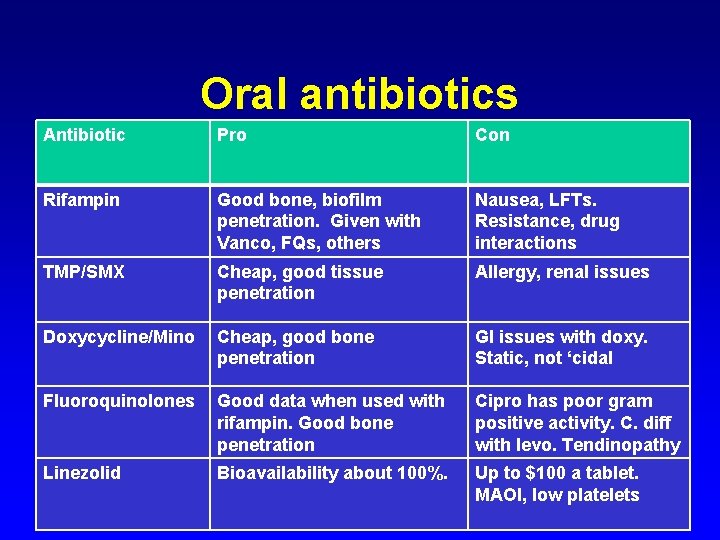 Oral antibiotics

| Antibiotic | Pro | Con |
|---|---|---|
| Rifampin | Good bone, biofilm penetration. Given with Vanco, FQs, others | Nausea, LFTs. Resistance, drug interactions |
| TMP/SMX | Cheap, good tissue penetration | Allergy, renal issues |
| Doxycycline/Mino | Cheap, good bone penetration | GI issues with doxy. Static, not ‘cidal |
| Fluoroquinolones | Good data when used with rifampin. Good bone penetration | Cipro has poor gram positive activity. C. diff with levo. Tendinopathy |
| Linezolid | Bioavailability about 100%. | Up to \$100 a tablet. MAOI, low platelets |